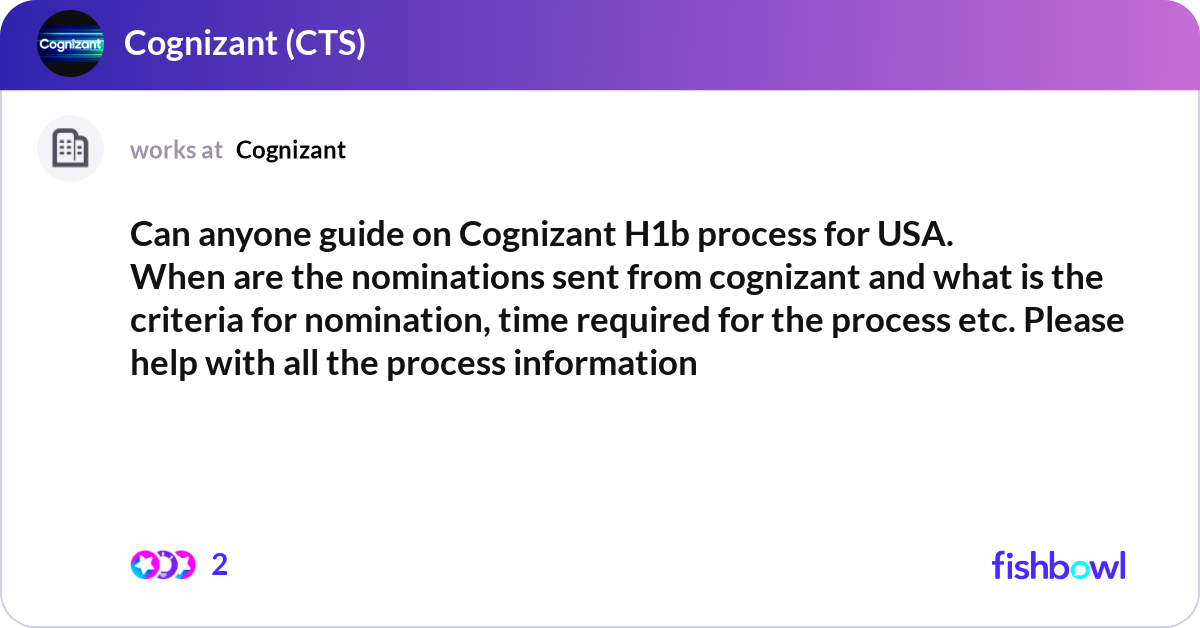 Cognizant

Cognizant (CTS)

works at Cognizant

Can anyone guide on Cognizant H1b process for USA.
When are the nominations sent from cognizant and what is the criteria for nomination, time required for the process etc. Please help with all the process information

2

fishbowl